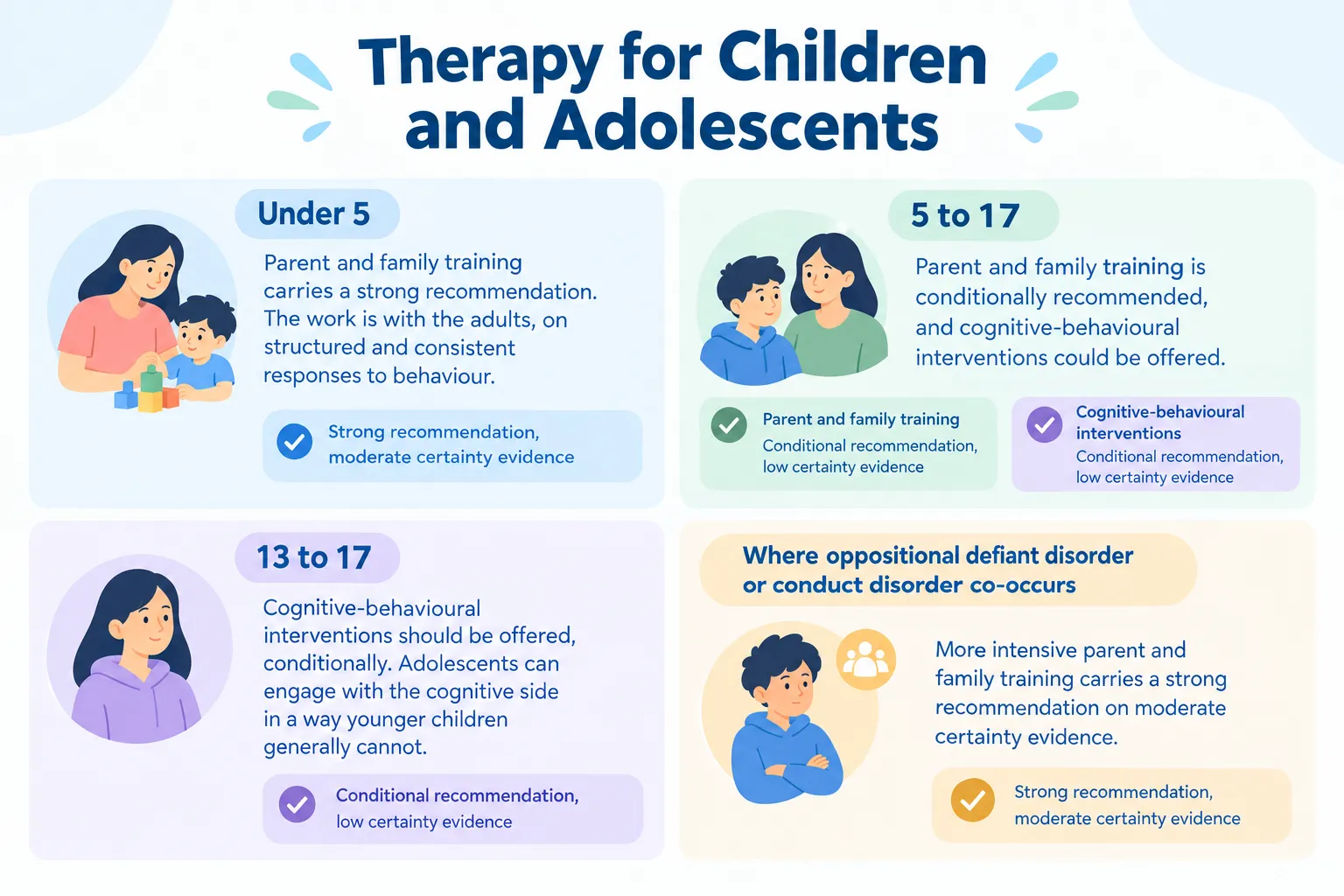 Therapy for Children and Adolescents

Under 5

Parent and family training carries a strong recommendation. The work is with the adults, on structured and consistent responses to behaviour.

Strong recommendation, moderate certainty evidence

5 to 17

Parent and family training is conditionally recommended, and cognitive-behavioural interventions could be offered.

Parent and family training
Conditional recommendation, low certainty evidence

Cognitive-behavioural interventions
Conditional recommendation, low certainty evidence

13 to 17

Cognitive-behavioural interventions should be offered, conditionally. Adolescents can engage with the cognitive side in a way younger children generally cannot.

Conditional recommendation, low certainty evidence

Where oppositional defiant disorder or conduct disorder co-occurs

More intensive parent and family training carries a strong recommendation on moderate certainty evidence.

Strong recommendation, moderate certainty evidence